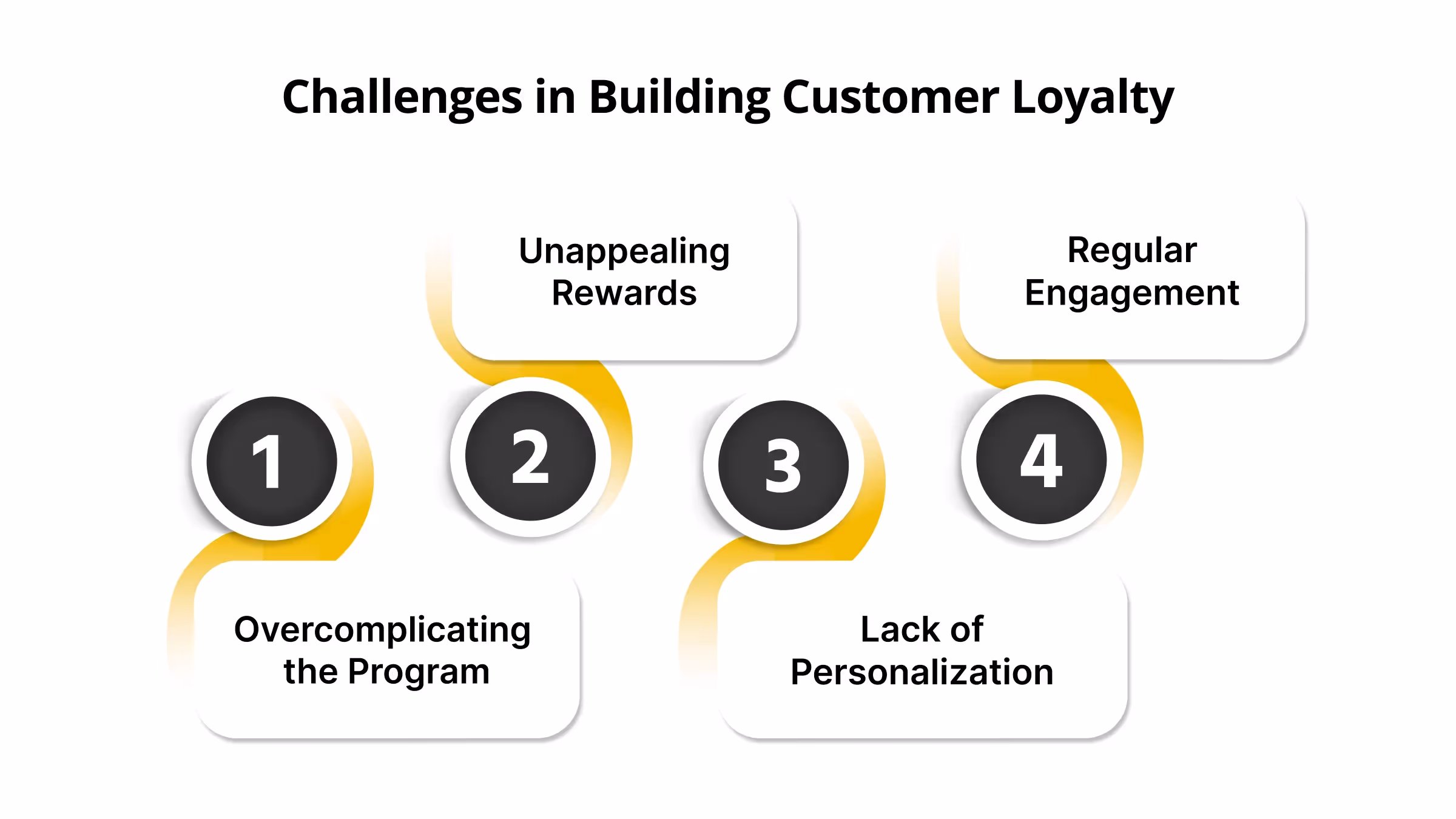 Challenges in Building Customer Loyalty

1

Overcomplicating the Program

2

Unappealing Rewards

3

Lack of Personalization

4

Regular Engagement